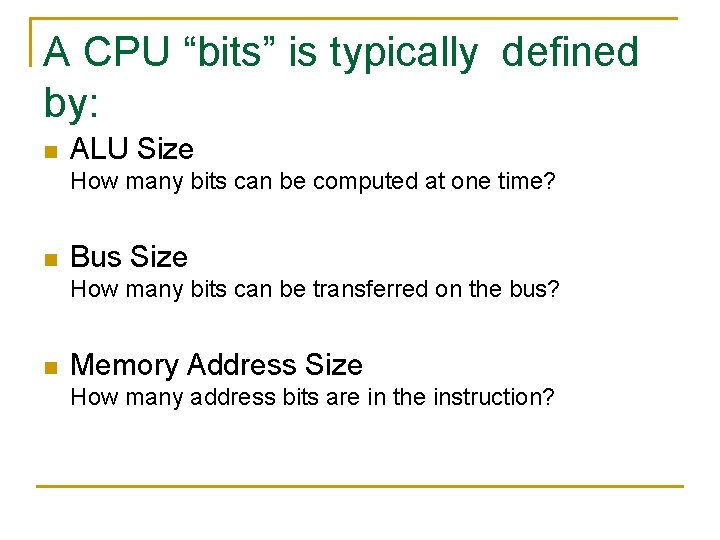 A CPU “bits” is typically defined by:

ALU Size
How many bits can be computed at one time?

Bus Size
How many bits can be transferred on the bus?

Memory Address Size
How many address bits are in the instruction?